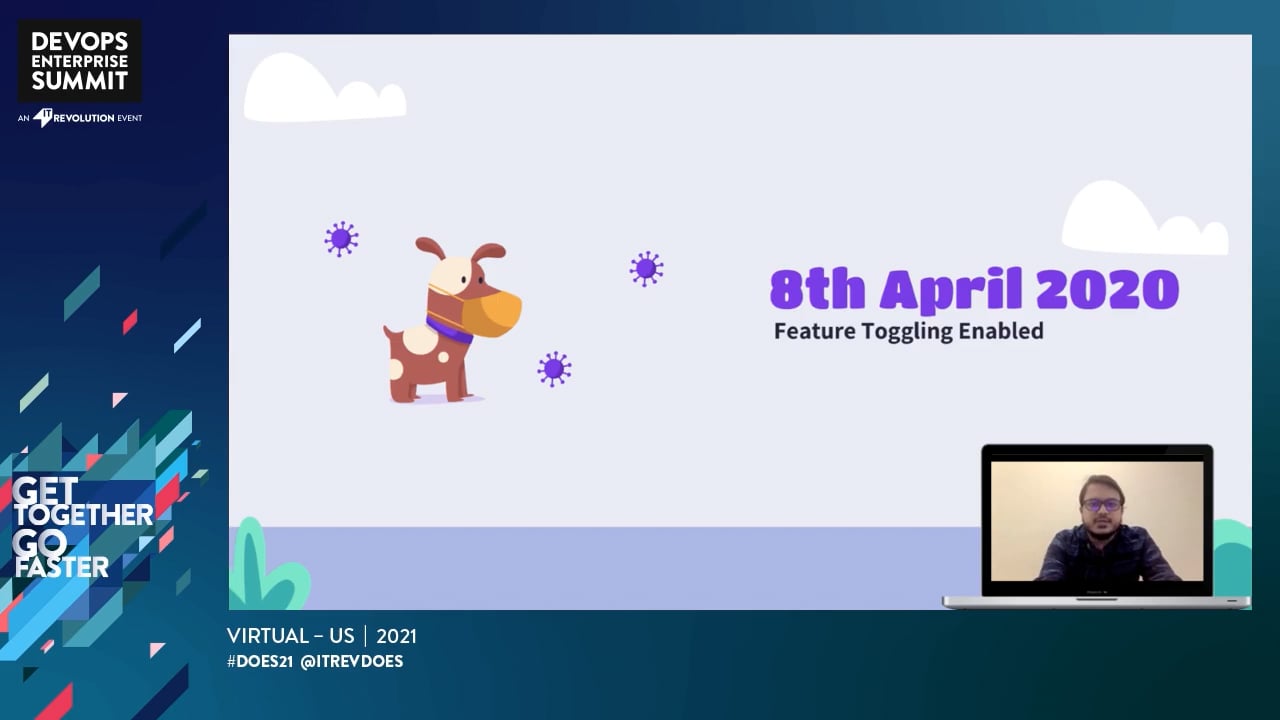 DEVOPS ENTERPRISE SUMMIT

AN IT REVOLUTION EVENT

8th April 2020

Feature Toggling Enabled

GET TOGETHER GO FASTER

VIRTUAL – US | 2021

#DOES21 @ITREVDOES